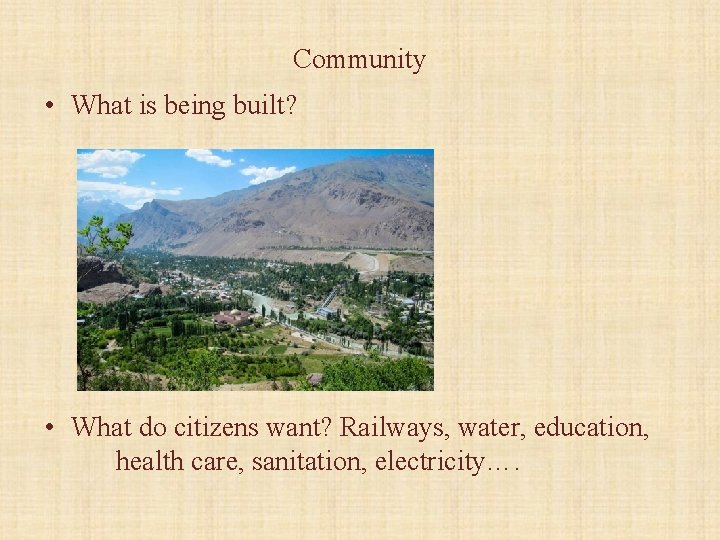 Community

• What is being built?

• What do citizens want? Railways, water, education, health care, sanitation, electricity….